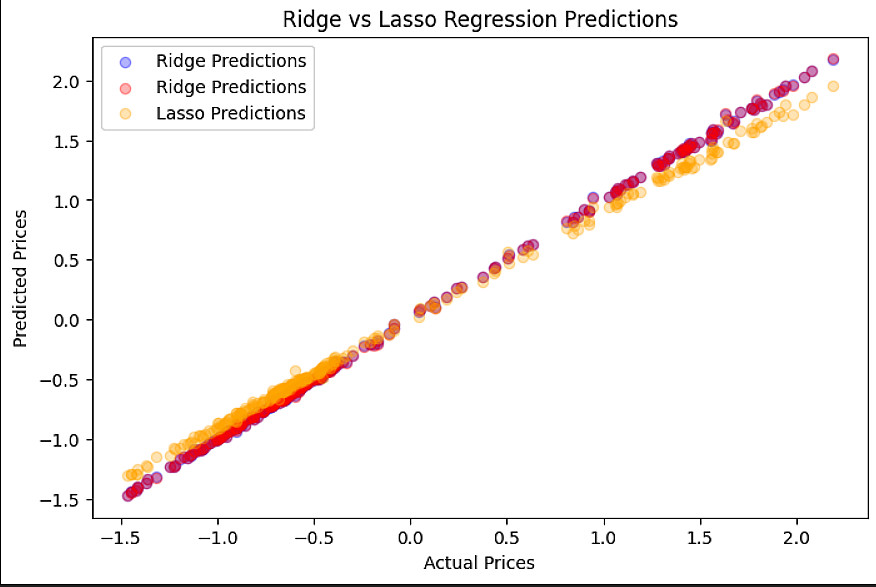 Ridge vs Lasso Regression Predictions

Ridge Predictions
Ridge Predictions
Lasso Predictions

Predicted Prices

2.0
1.5
1.0
0.5
0.0
−0.5
−1.0
−1.5

−1.5 −1.0 −0.5 0.0 0.5 1.0 1.5 2.0

Actual Prices